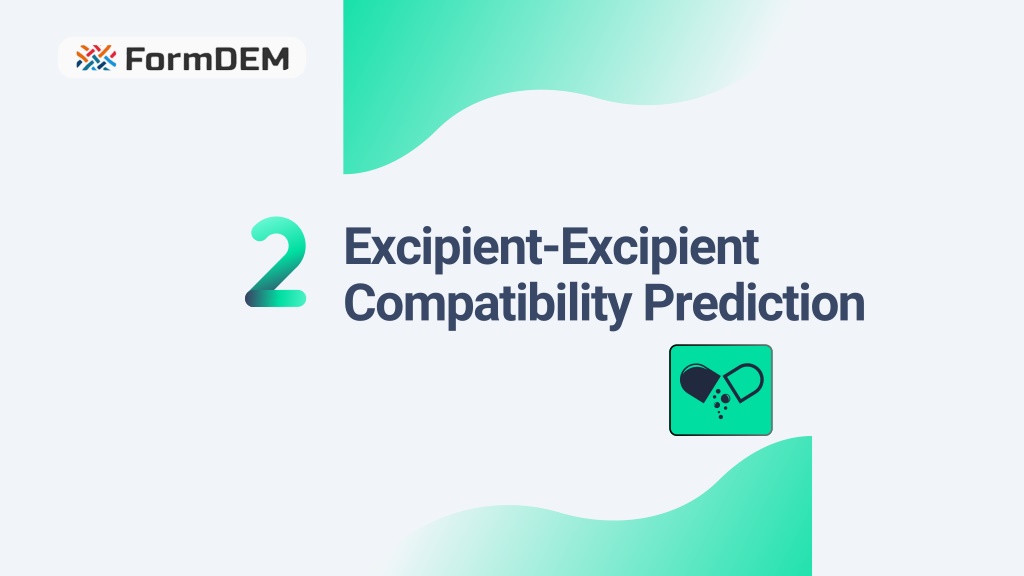 FormDEM

2

Excipient-Excipient Compatibility Prediction